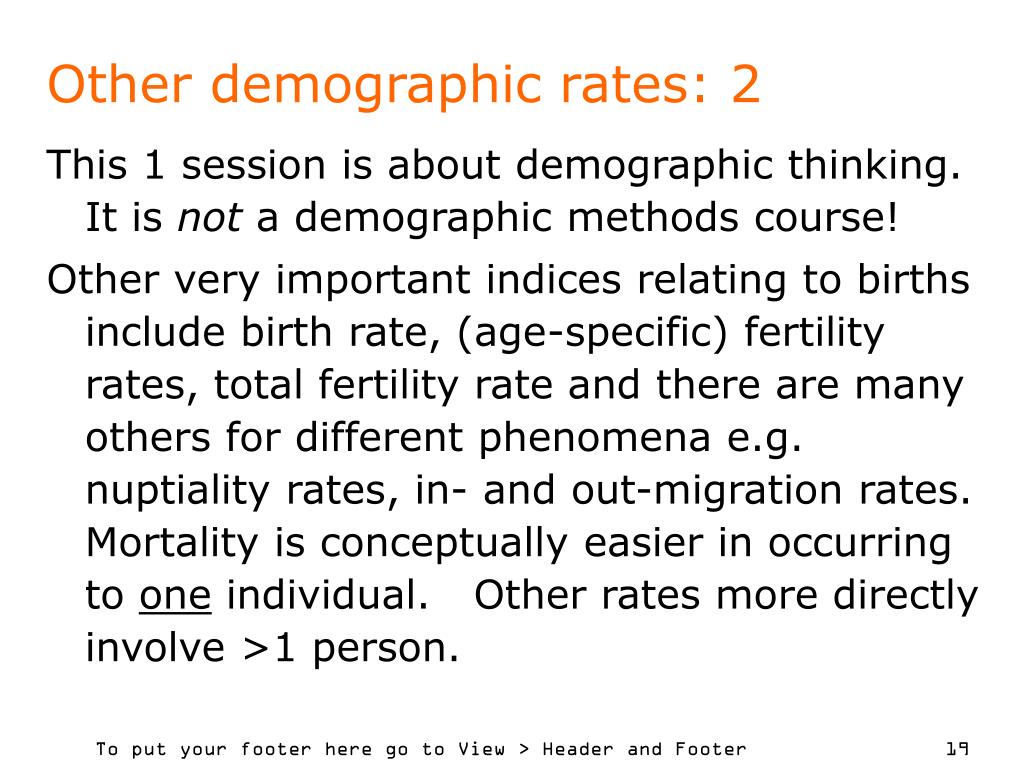 Other demographic rates: 2

This 1 session is about demographic thinking. It is not a demographic methods course!

Other very important indices relating to births include birth rate, (age-specific) fertility rates, total fertility rate and there are many others for different phenomena e.g. nuptiality rates, in- and out-migration rates. Mortality is conceptually easier in occurring to one individual. Other rates more directly involve >1 person.

To put your footer here go to View > Header and Footer

19